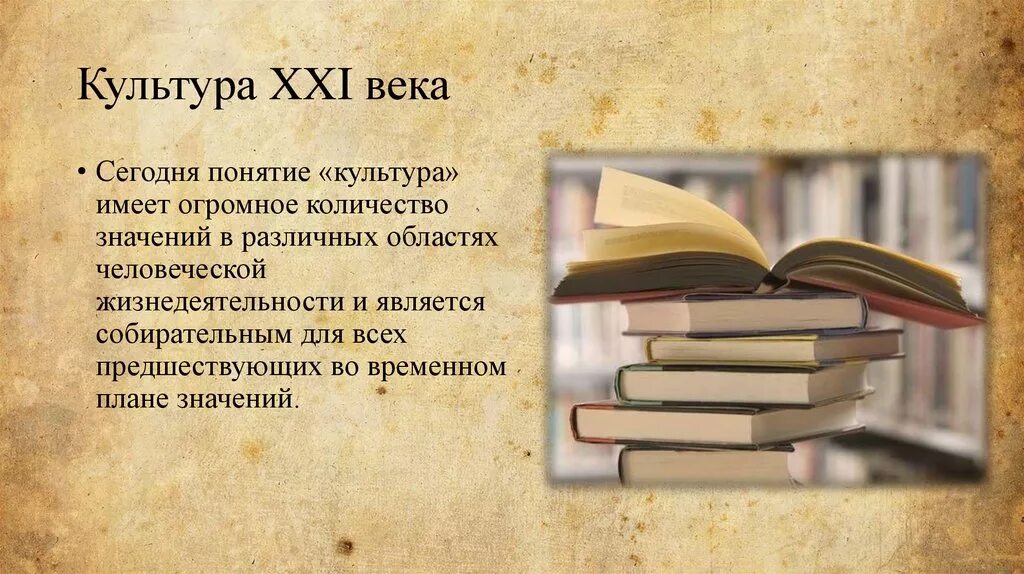 Культура XXI века

• Сегодня понятие «культура» имеет огромное количество значений в различных областях человеческой жизнедеятельности и является собирательным для всех предшествующих во временном плане значений.